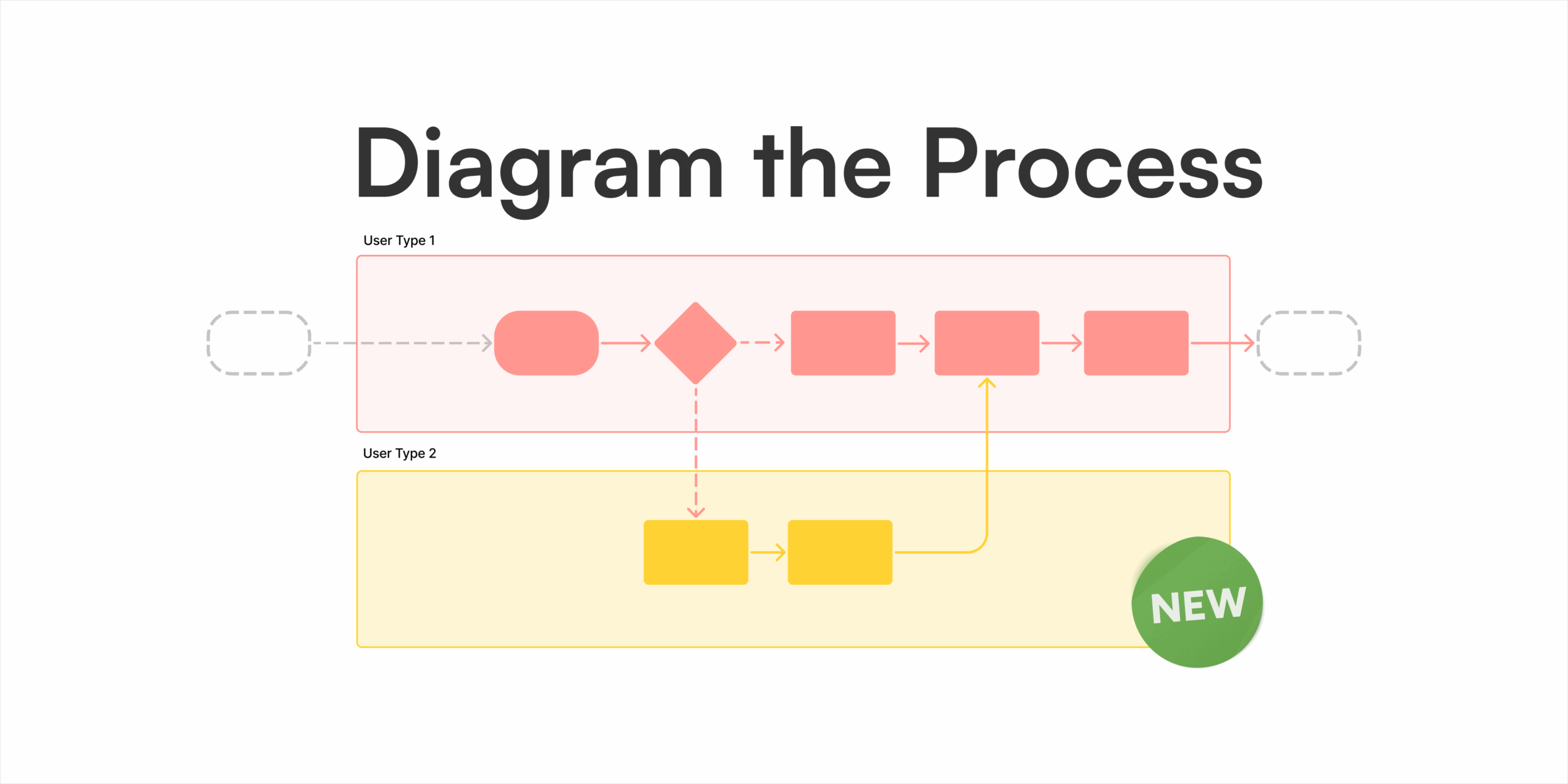 Diagram the Process

User Type 1

User Type 2

NEW